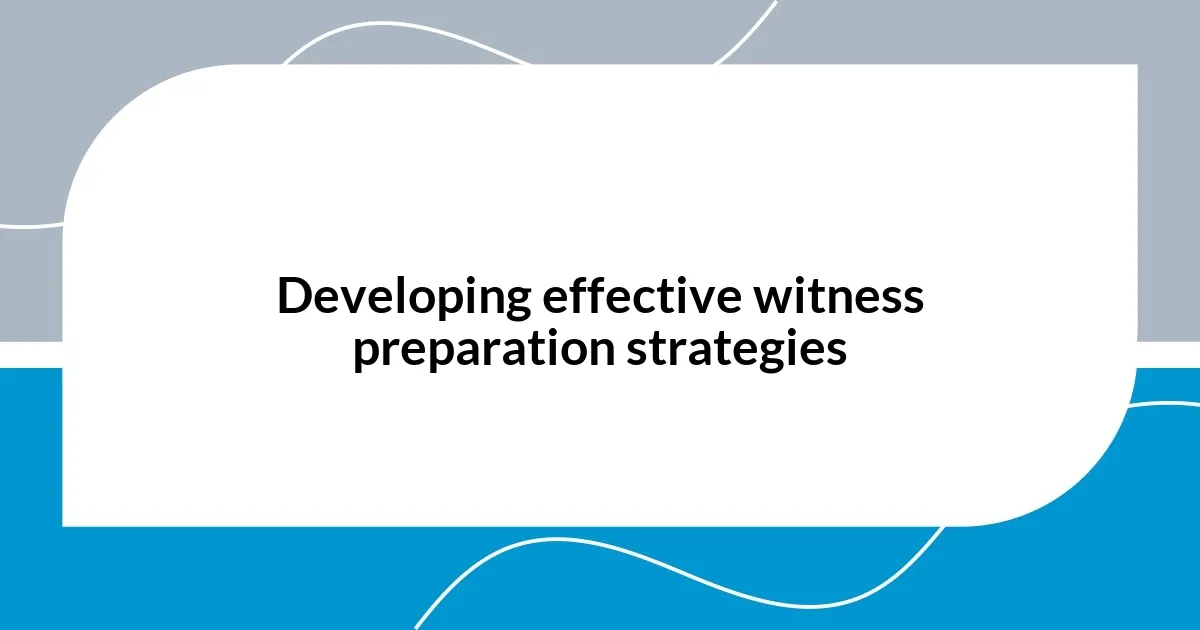 Developing effective witness preparation strategies